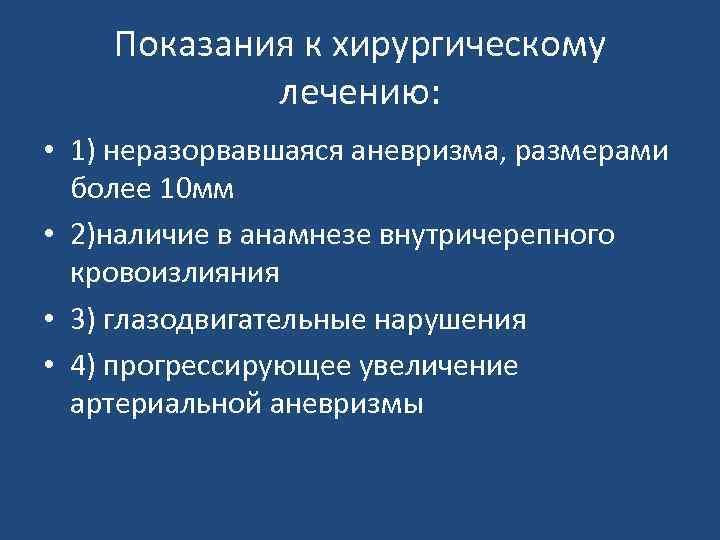 Показания к хирургическому лечению:

• 1) неразорвавшаяся аневризма, размерами более 10мм
• 2)наличие в анамнезе внутричерепного кровоизлияния
• 3) глазодвигательные нарушения
• 4) прогрессирующее увеличение артериальной аневризмы